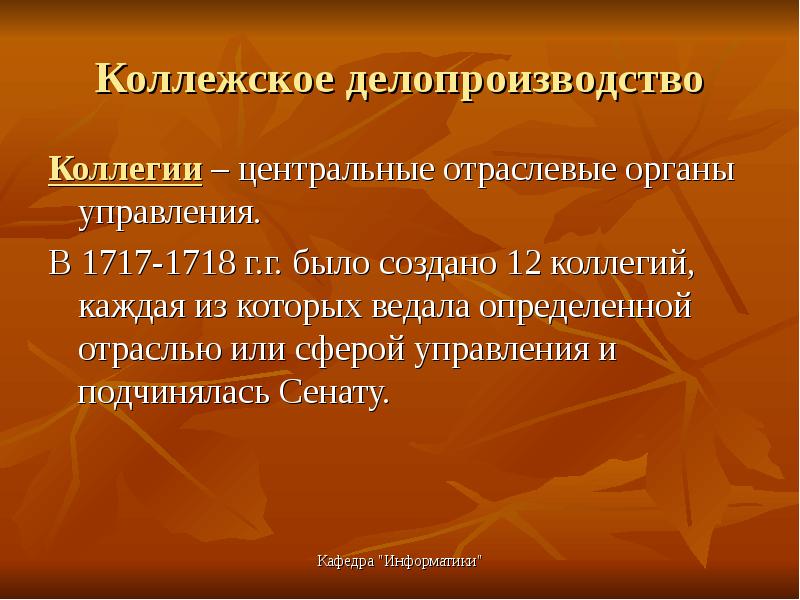 Коллежское делопроизводство

Коллегии – центральные отраслевые органы управления.

В 1717-1718 г.г. было создано 12 коллегий, каждая из которых ведала определенной отраслью или сферой управления и подчинялась Сенату.

Кафедра "Информатики"